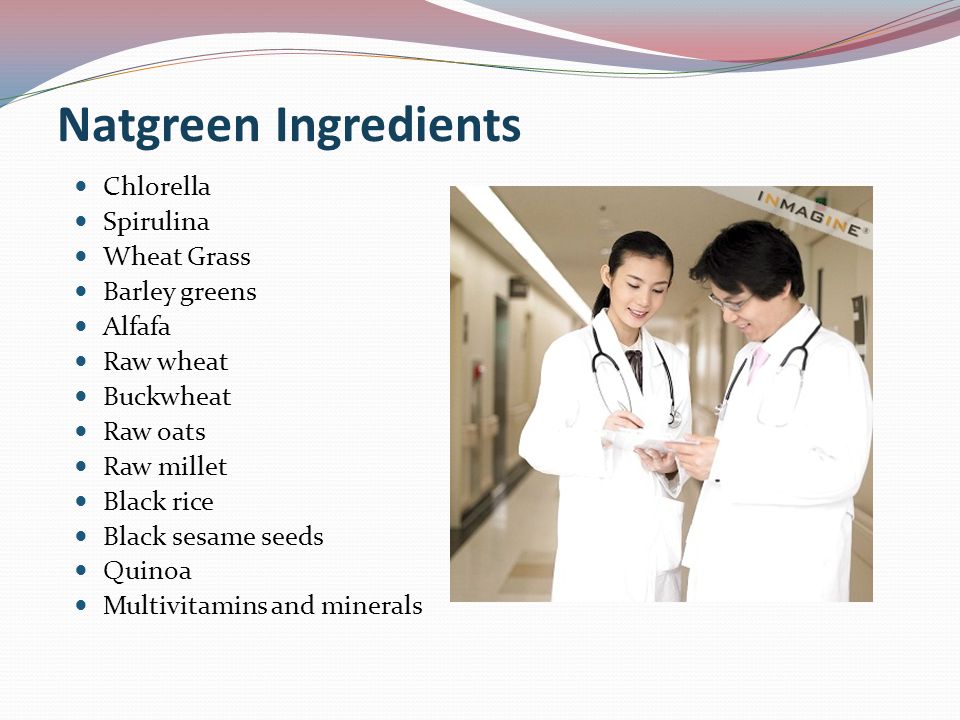 Natgreen Ingredients

- Chlorella
- Spirulina
- Wheat Grass
- Barley greens
- Alfafa
- Raw wheat
- Buckwheat
- Raw oats
- Raw millet
- Black rice
- Black sesame seeds
- Quinoa
- Multivitamins and minerals

INMAGINE